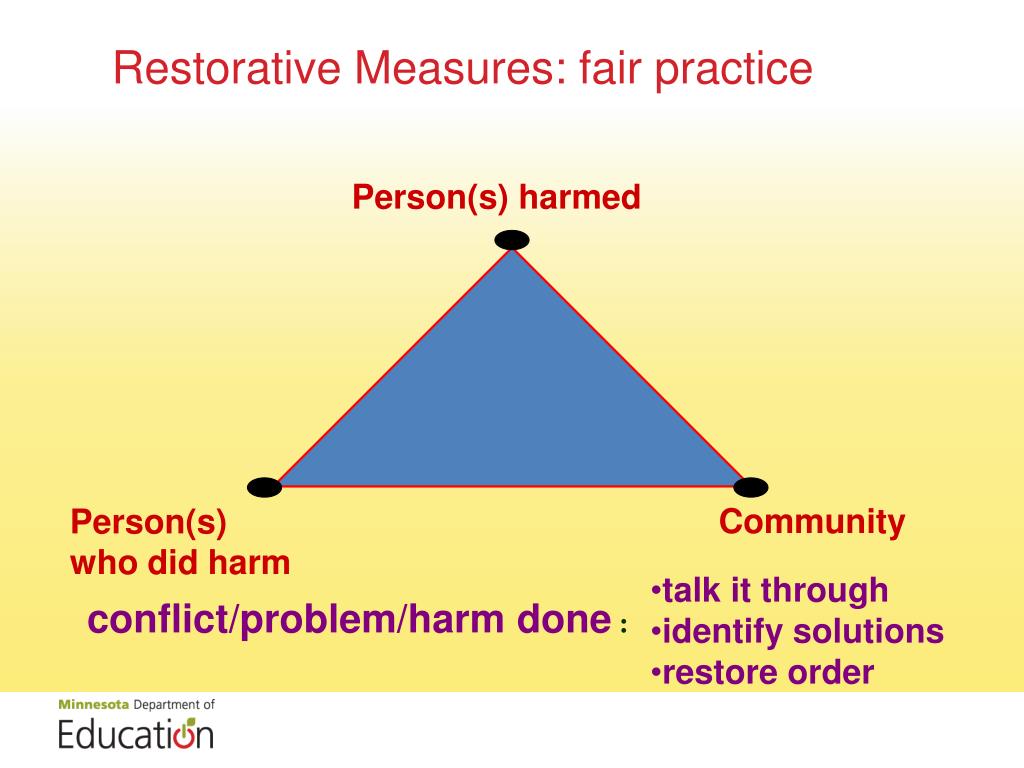 Restorative Measures: fair practice

Person(s) harmed

Person(s) who did harm

Community

conflict/problem/harm done :

•talk it through
•identify solutions
•restore order

Minnesota Department of
Education